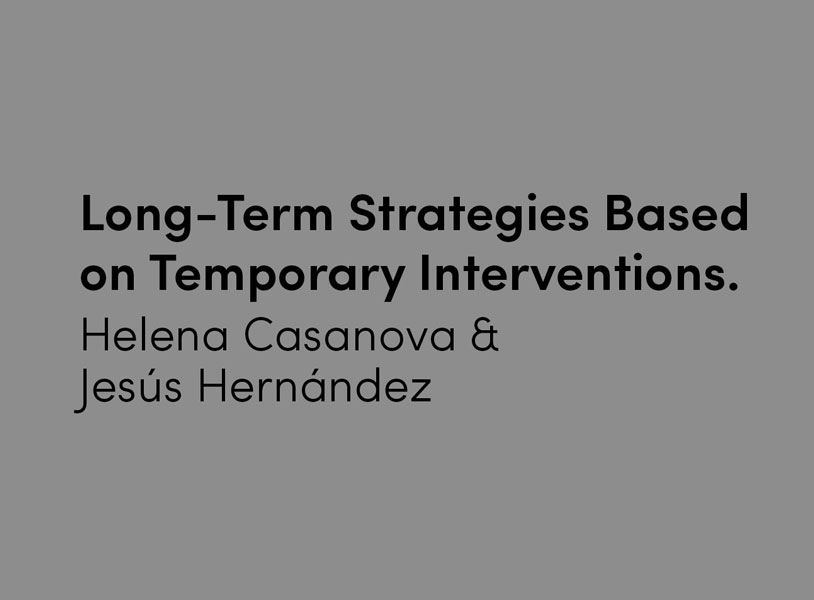 Long-Term Strategies Based on Temporary Interventions.
Helena Casanova & Jesús Hernández